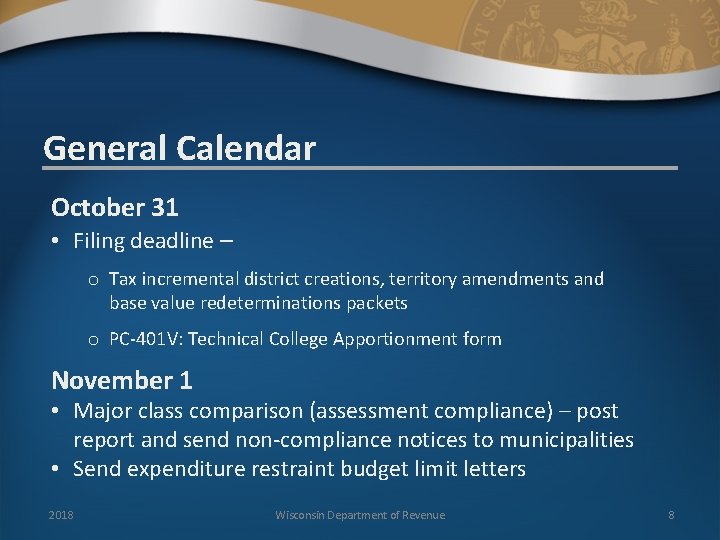 General Calendar

October 31

• Filing deadline –

o Tax incremental district creations, territory amendments and base value redeterminations packets

o PC-401V: Technical College Apportionment form

November 1

• Major class comparison (assessment compliance) – post report and send non-compliance notices to municipalities

• Send expenditure restraint budget limit letters

2018 Wisconsin Department of Revenue 8